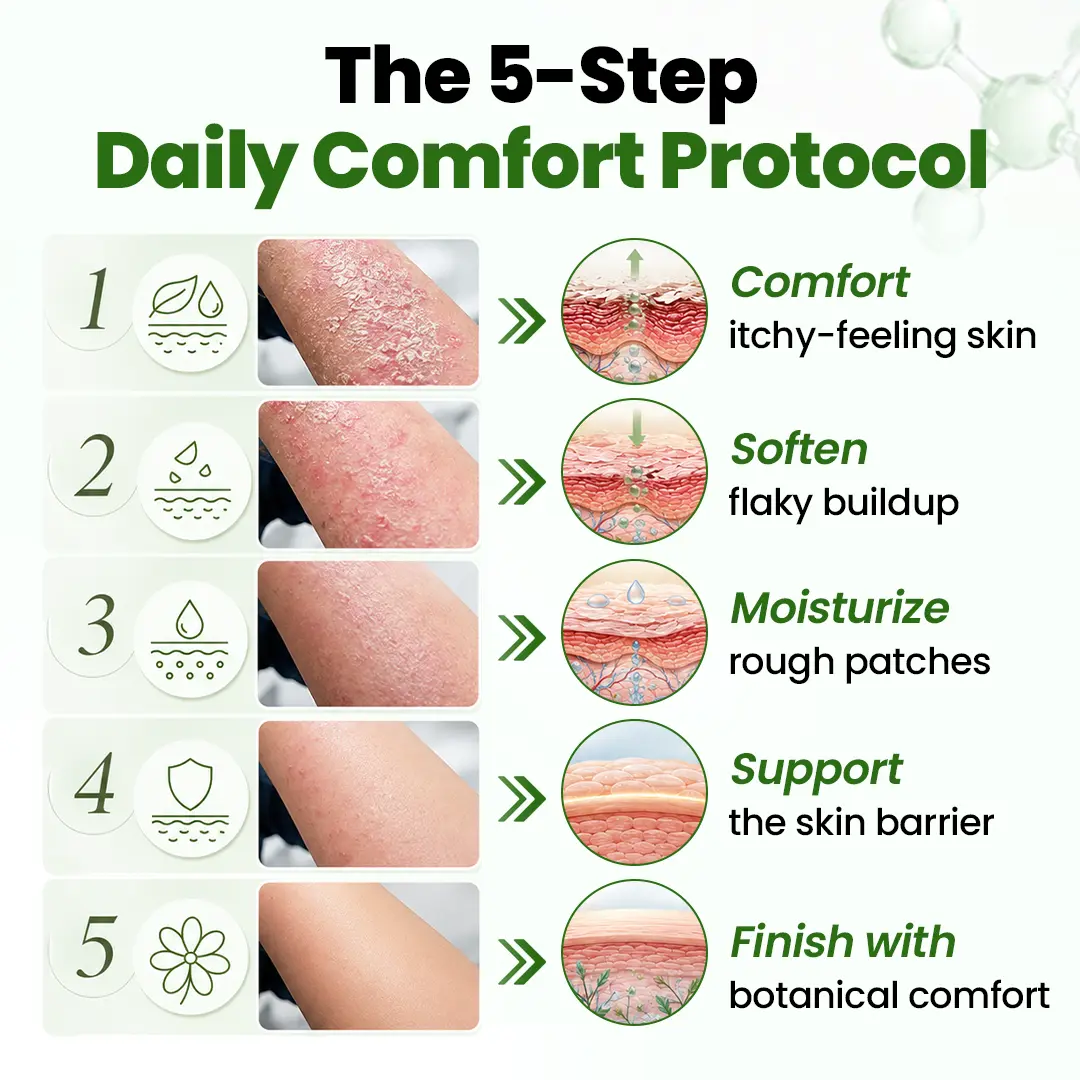 The 5-Step
Daily Comfort Protocol

1

Comfort
itchy-feeling skin

2

Soften
flaky buildup

3

Moisturize
rough patches

4

Support
the skin barrier

5

Finish with
botanical comfort